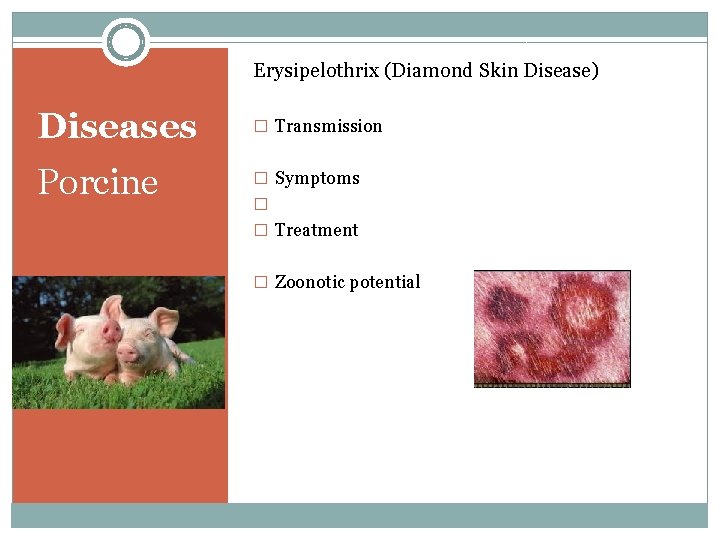 Diseases

Porcine

Erysipelothrix (Diamond Skin Disease)

□ Transmission

□ Symptoms
□
□ Treatment

□ Zoonotic potential